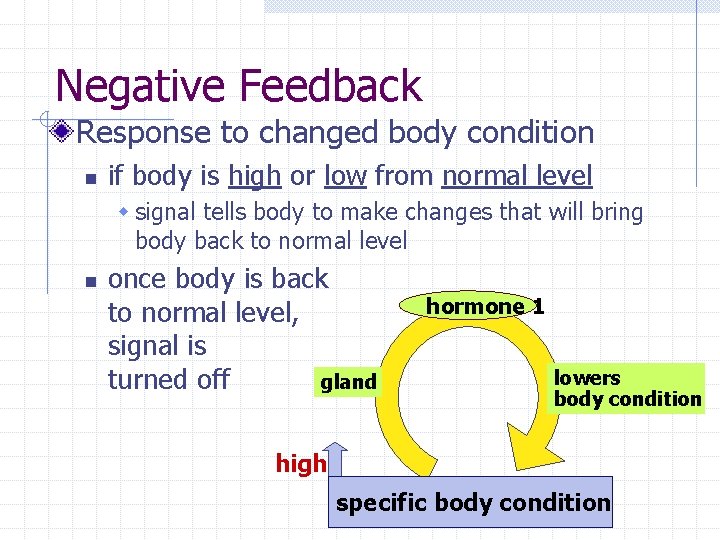 Negative Feedback

Response to changed body condition

if body is high or low from normal level

signal tells body to make changes that will bring body back to normal level

once body is back to normal level, signal is turned off

hormone 1

gland

lowers body condition

high

specific body condition